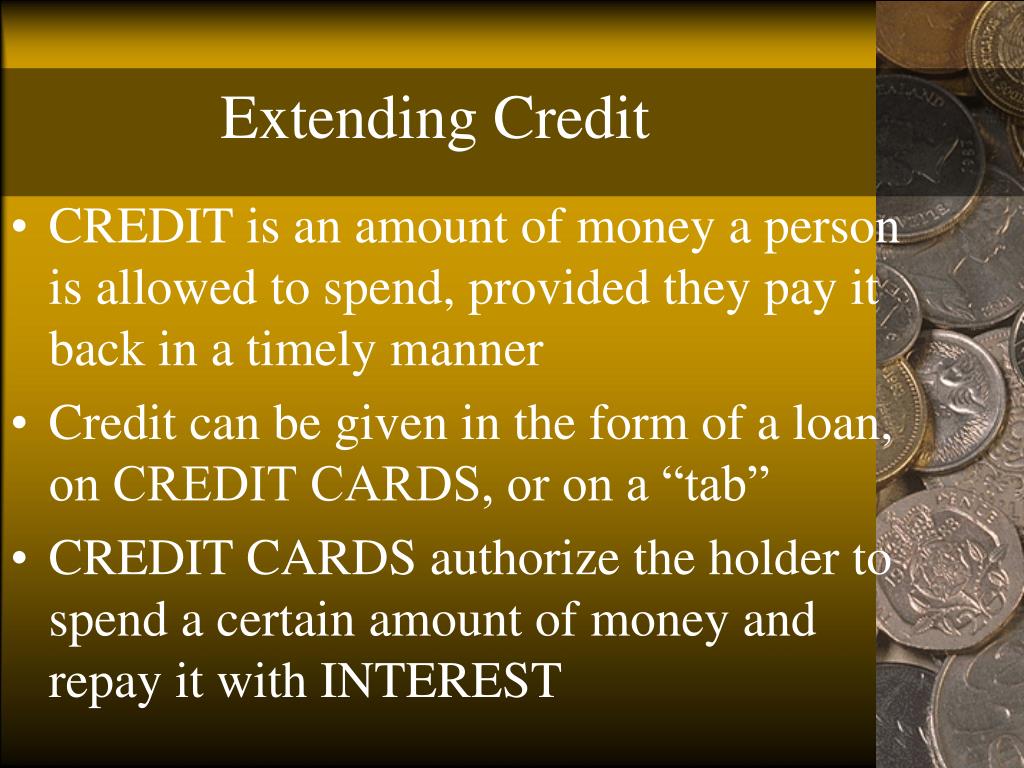 Extending Credit

• CREDIT is an amount of money a person is allowed to spend, provided they pay it back in a timely manner

• Credit can be given in the form of a loan, on CREDIT CARDS, or on a “tab”

• CREDIT CARDS authorize the holder to spend a certain amount of money and repay it with INTEREST